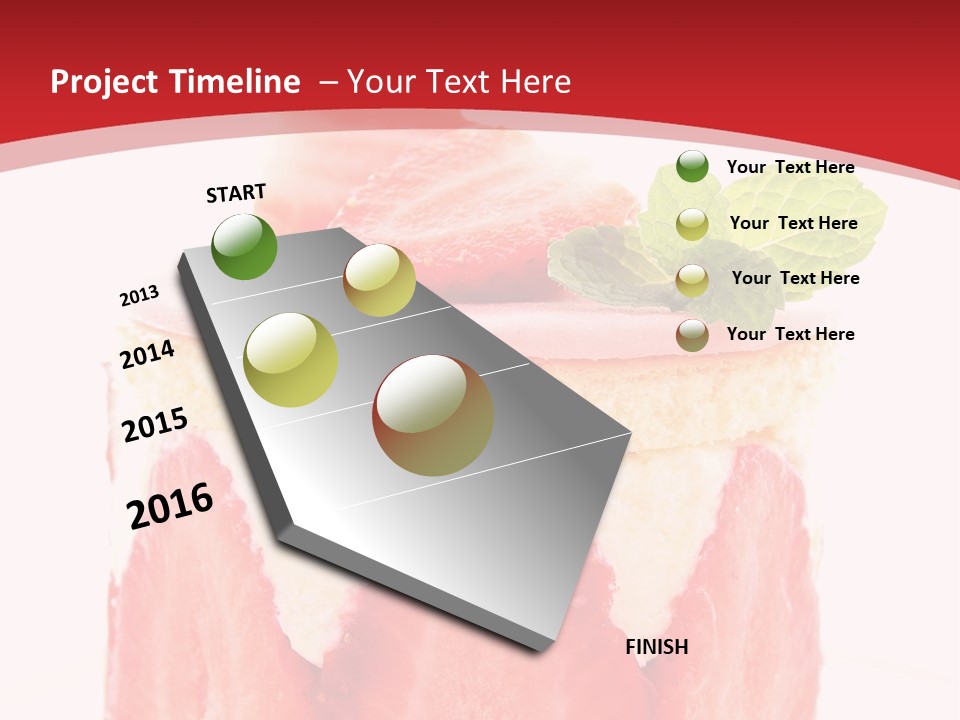 Project Timeline – Your Text Here

START

2013

2014

2015

2016

FINISH

Your Text Here

Your Text Here

Your Text Here

Your Text Here